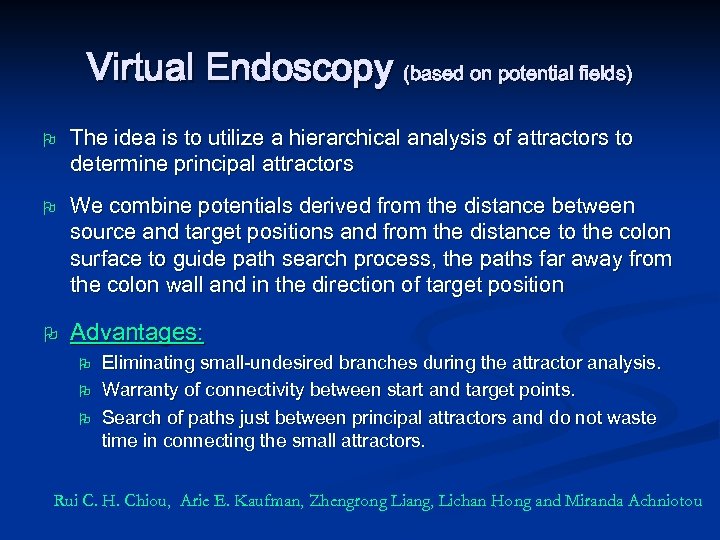 Virtual Endoscopy (based on potential fields)

The idea is to utilize a hierarchical analysis of attractors to determine principal attractors

We combine potentials derived from the distance between source and target positions and from the distance to the colon surface to guide path search process, the paths far away from the colon wall and in the direction of target position

Advantages:

Eliminating small-undesired branches during the attractor analysis.

Warranty of connectivity between start and target points.

Search of paths just between principal attractors and do not waste time in connecting the small attractors.

Rui C. H. Chiou, Aric E. Kaufman, Zhengrong Liang, Lichan Hong and Miranda Achniotou